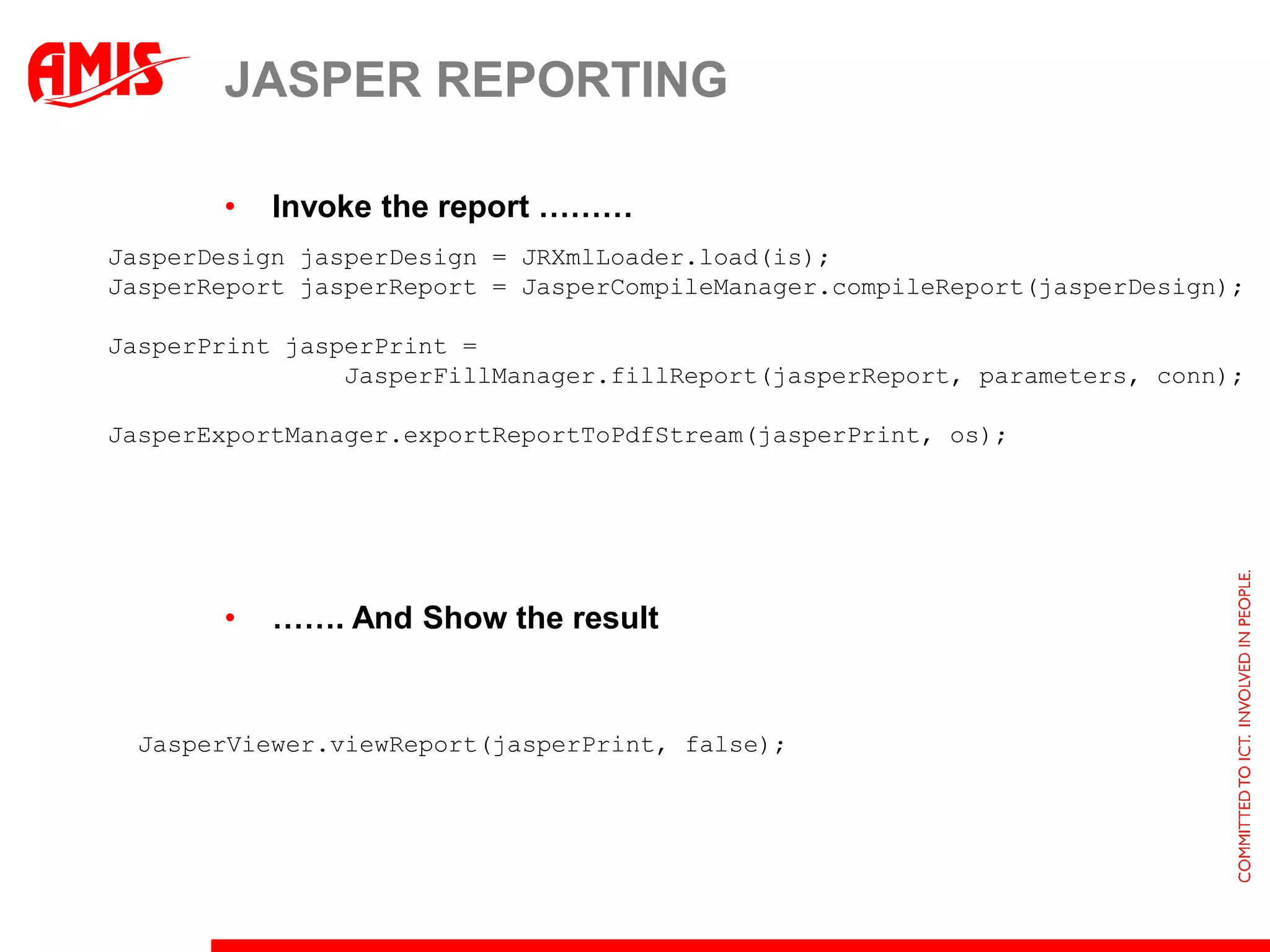 AMIS

JASPER REPORTING

• Invoke the report ………

JasperDesign jasperDesign = JRXmlLoader.load(is);
JasperReport jasperReport = JasperCompileManager.compileReport(jasperDesign);

JasperPrint jasperPrint =
JasperFillManager.fillReport(jasperReport, parameters, conn);

JasperExportManager.exportReportToPdfStream(jasperPrint, os);

• ……. And Show the result

JasperViewer.viewReport(jasperPrint, false);

COMMITTED TO ICT. INVOLVED IN PEOPLE.